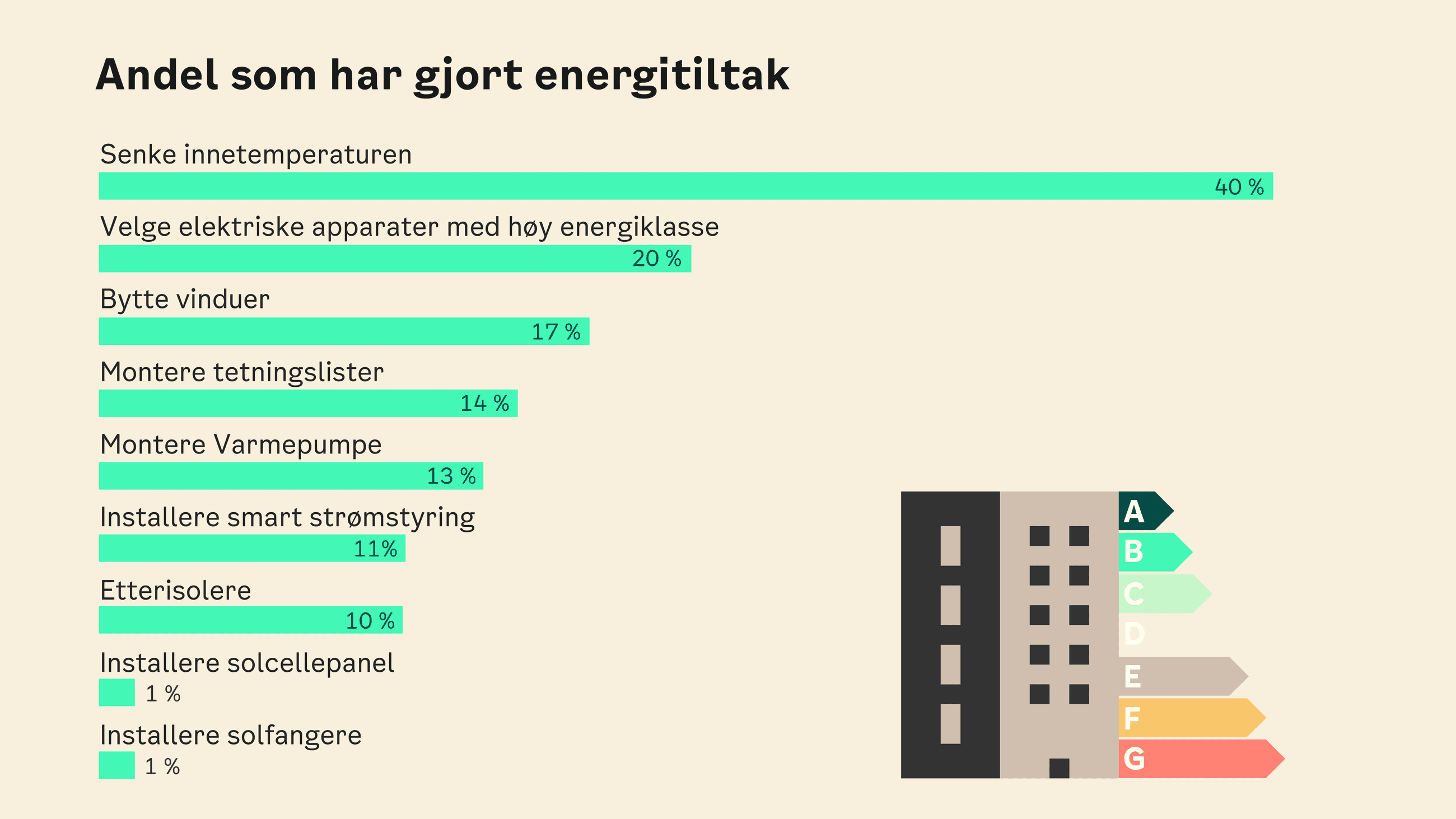 Andel som har gjort energitiltak

Senke innetemperaturen
40 %

Velge elektriske apparater med høy energiklasse
20 %

Bytte vinduer
17 %

Montere tetningslister
14 %

Montere Varmepumpe
13 %

Installere smart strømstyring
11%

Etterisolere
10 %

Installere solcellepanel
1 %

Installere solfangere
1 %

A
B
C
D
E
F
G